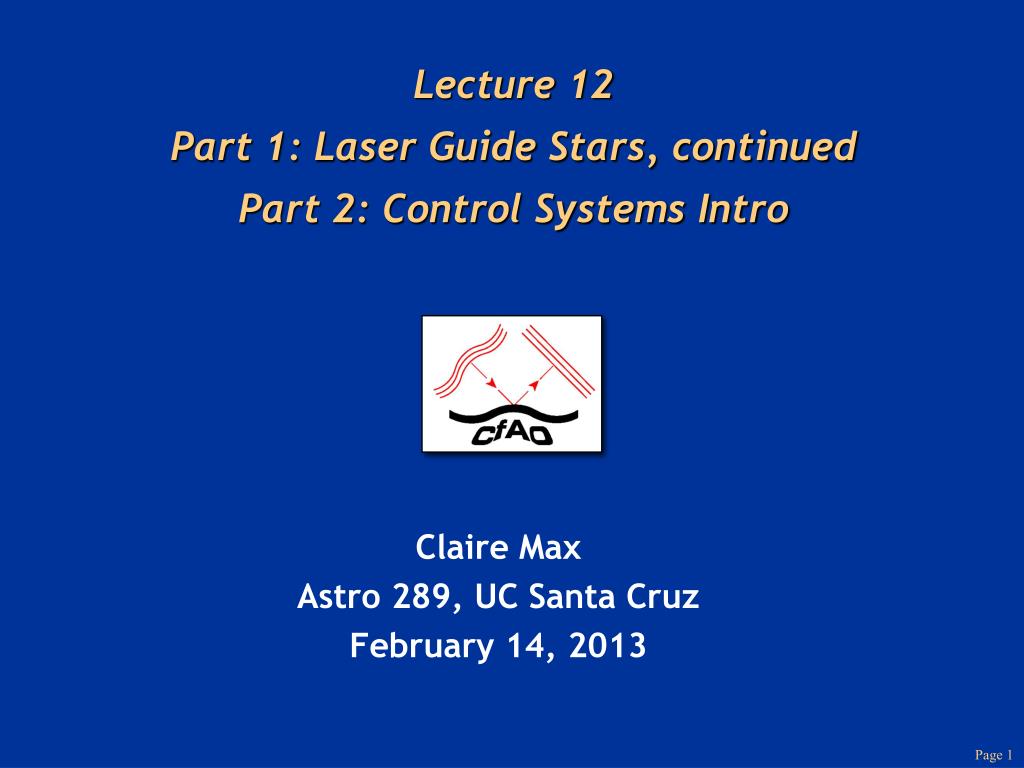 Lecture 12
Part 1: Laser Guide Stars, continued
Part 2: Control Systems Intro

CfAO

Claire Max
Astro 289, UC Santa Cruz
February 14, 2013

Page 1